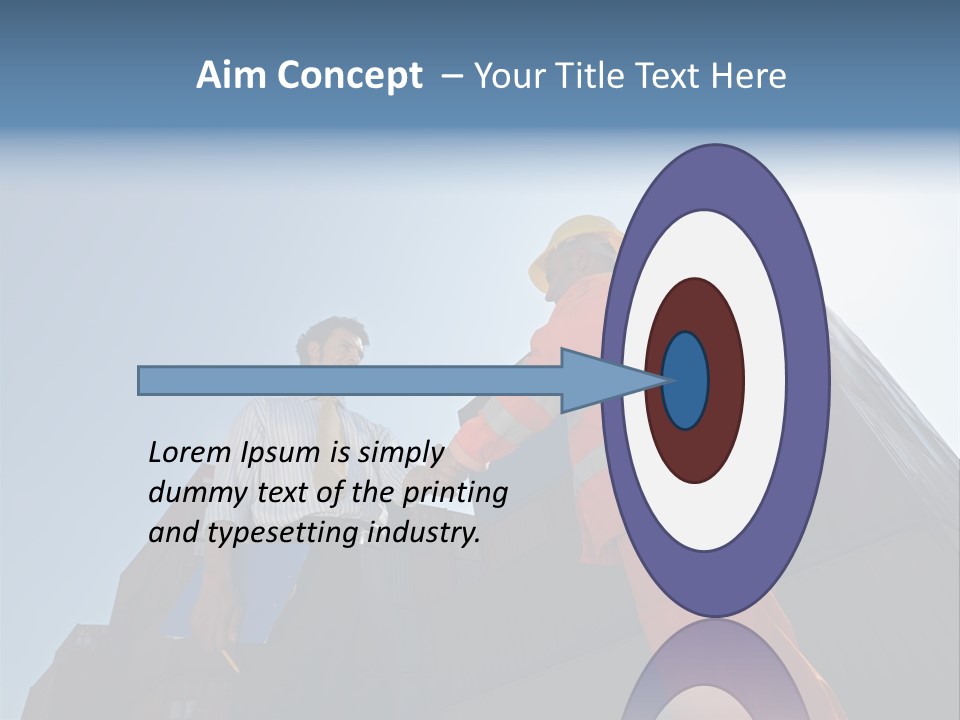 Aim Concept – Your Title Text Here

Lorem Ipsum is simply dummy text of the printing and typesetting industry.